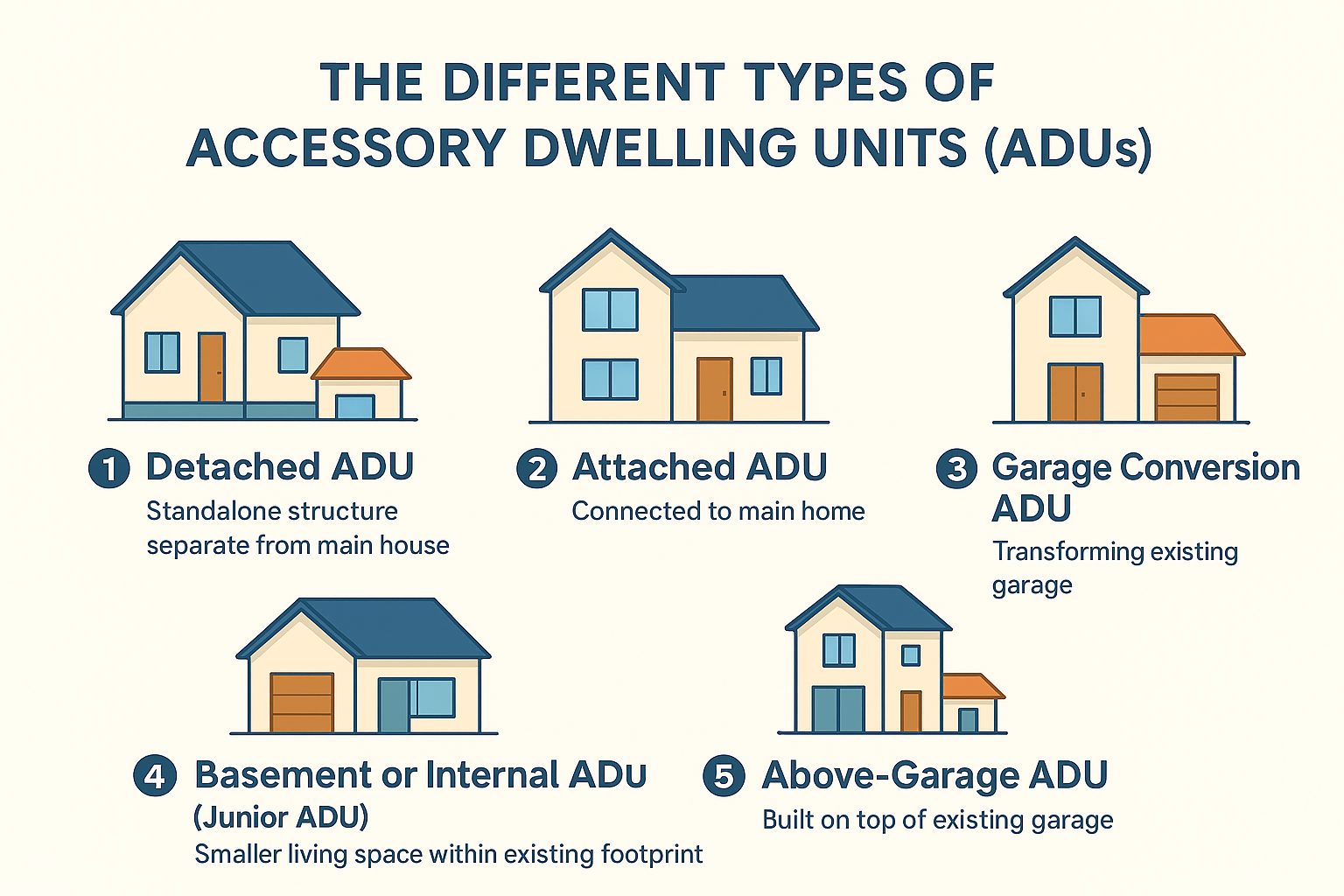 THE DIFFERENT TYPES OF ACCESSORY DWELLING UNITS (ADUs)

1 Detached ADU
Standalone structure separate from main house

2 Attached ADU
Connected to main home

3 Garage Conversion ADU
Transforming existing garage

4 Basement or Internal ADU (Junior ADU)
Smaller living space within existing footprint

5 Above-Garage ADU
Built on top of existing garage